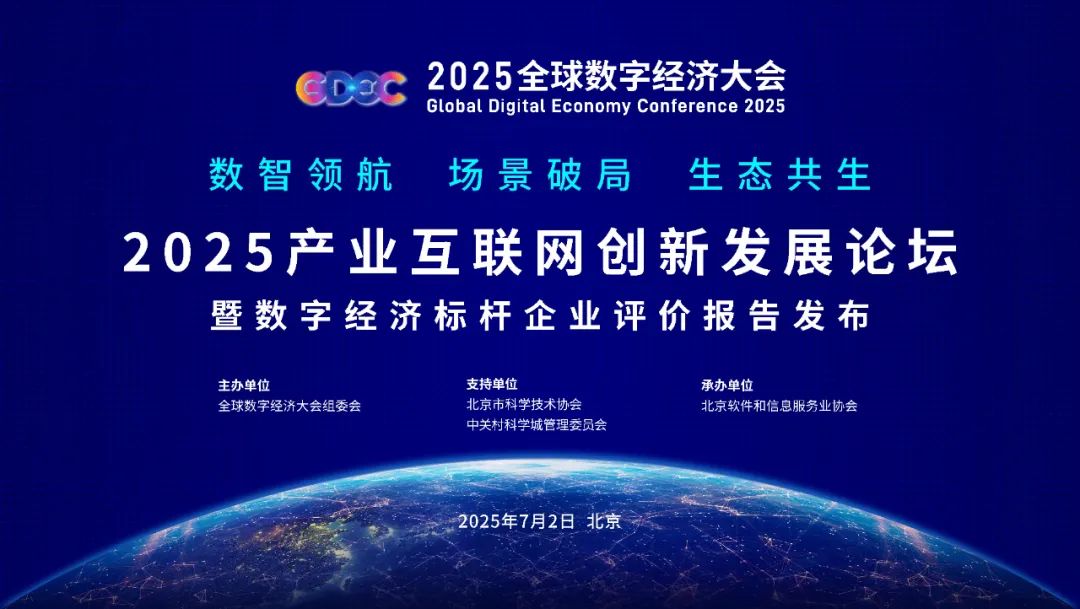 GDEC 2025全球数字经济大会
Global Digital Economy Conference 2025

数智领航　场景破局　生态共生

2025产业互联网创新发展论坛
暨数字经济标杆企业评价报告发布

主办单位
全球数字经济大会组委会

支持单位
北京市科学技术协会
中关村科学城管理委员会

承办单位
北京软件和信息服务业协会

2025年7月2日　北京